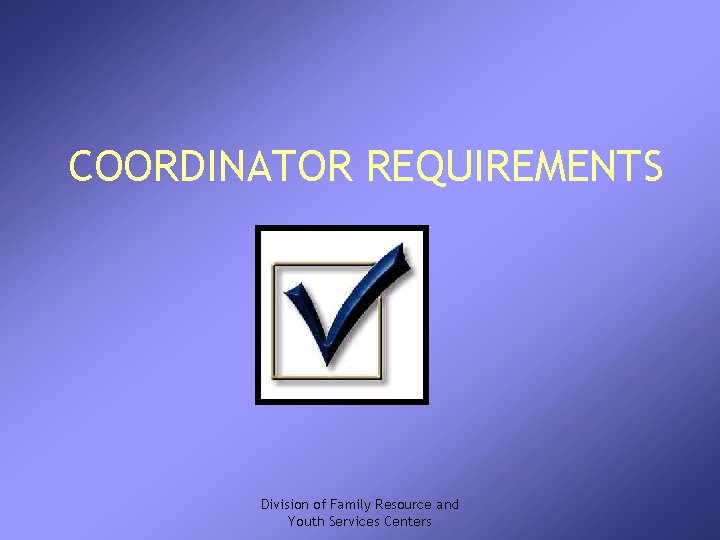 COORDINATOR REQUIREMENTS

Division of Family Resource and Youth Services Centers